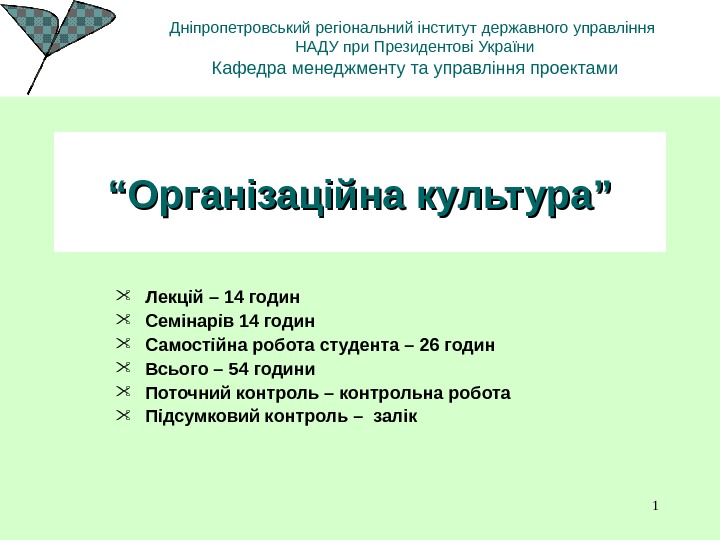 Дніпропетровський регіональний інститут державного управління НАДУ при Президентові України
Кафедра менеджменту та управління проектами

“Організаційна культура”

Лекцій – 14 годин
Семінарів 14 годин
Самостійна робота студента – 26 годин
Всього – 54 години
Поточний контроль – контрольна робота
Підсумковий контроль – залік

1